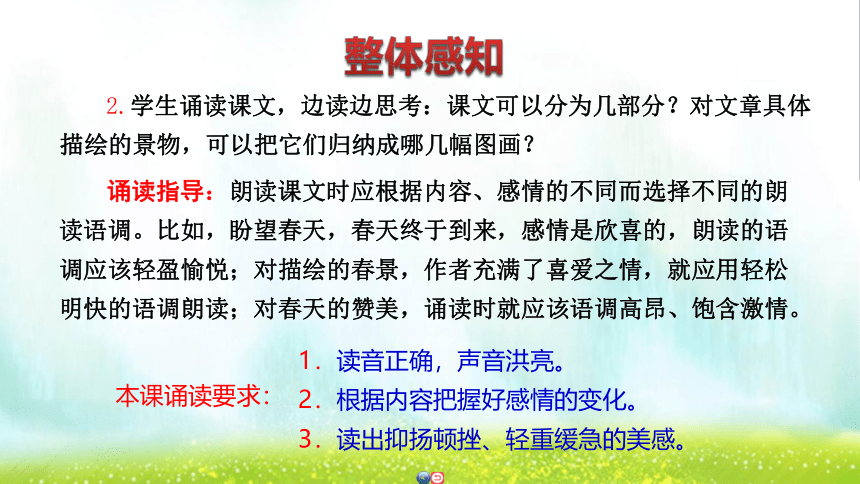 整体感知

2. 学生诵读课文，边读边思考：课文可以分为几部分？对文章具体描绘的景物，可以把它们归纳成哪几幅图画？

诵读指导：朗读课文时应根据内容、感情的不同而选择不同的朗读语调。比如，盼望春天，春天终于到来，感情是欣喜的，朗读的语调应该轻盈愉悦；对描绘的春景，作者充满了喜爱之情，就应用轻松明快的语调朗读；对春天的赞美，诵读时就应该语调高昂、饱含激情。

本课诵读要求：
1．读音正确，声音洪亮。
2．根据内容把握好感情的变化。
3．读出抑扬顿挫、轻重缓急的美感。